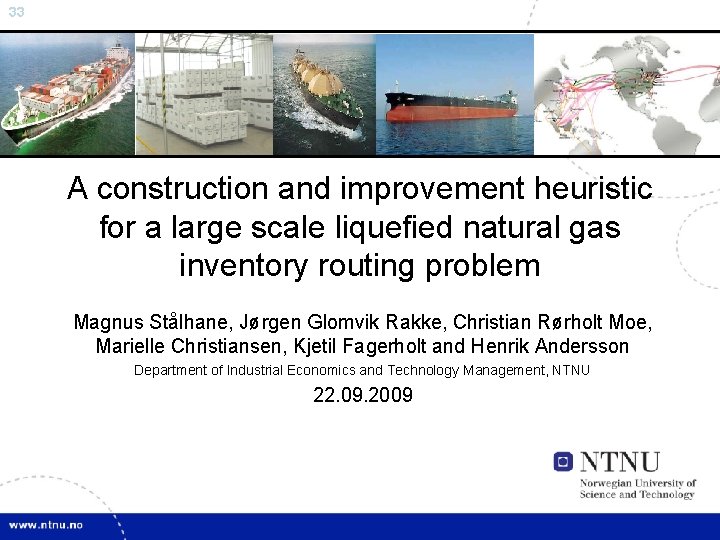 33

A construction and improvement heuristic for a large scale liquefied natural gas inventory routing problem

Magnus Stålhane, Jørgen Glomvik Rakke, Christian Rørholt Moe, Marielle Christiansen, Kjetil Fagerholt and Henrik Andersson

Department of Industrial Economics and Technology Management, NTNU

22.09.2009

NTNU
Norwegian University of Science and Technology

www.ntnu.no